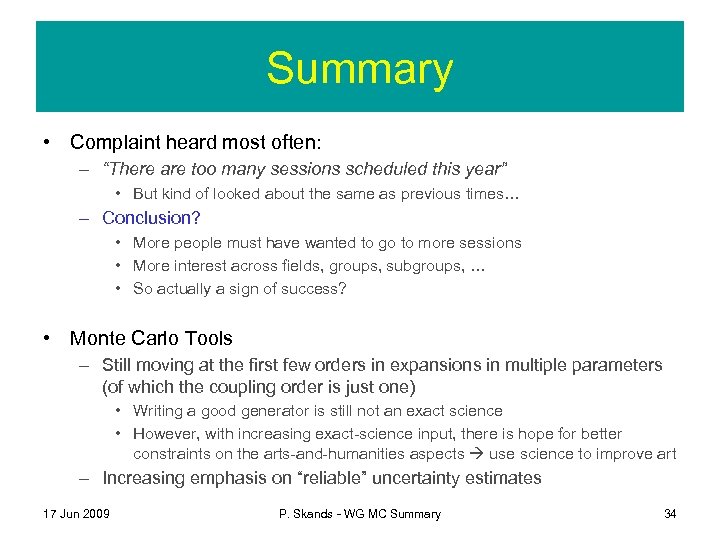 Summary

• Complaint heard most often:
– "There are too many sessions scheduled this year"
• But kind of looked about the same as previous times…
– Conclusion?
• More people must have wanted to go to more sessions
• More interest across fields, groups, subgroups, …
• So actually a sign of success?

• Monte Carlo Tools
– Still moving at the first few orders in expansions in multiple parameters (of which the coupling order is just one)
• Writing a good generator is still not an exact science
• However, with increasing exact-science input, there is hope for better constraints on the arts-and-humanities aspects → use science to improve art
– Increasing emphasis on "reliable" uncertainty estimates

17 Jun 2009

P. Skands - WG MC Summary

34